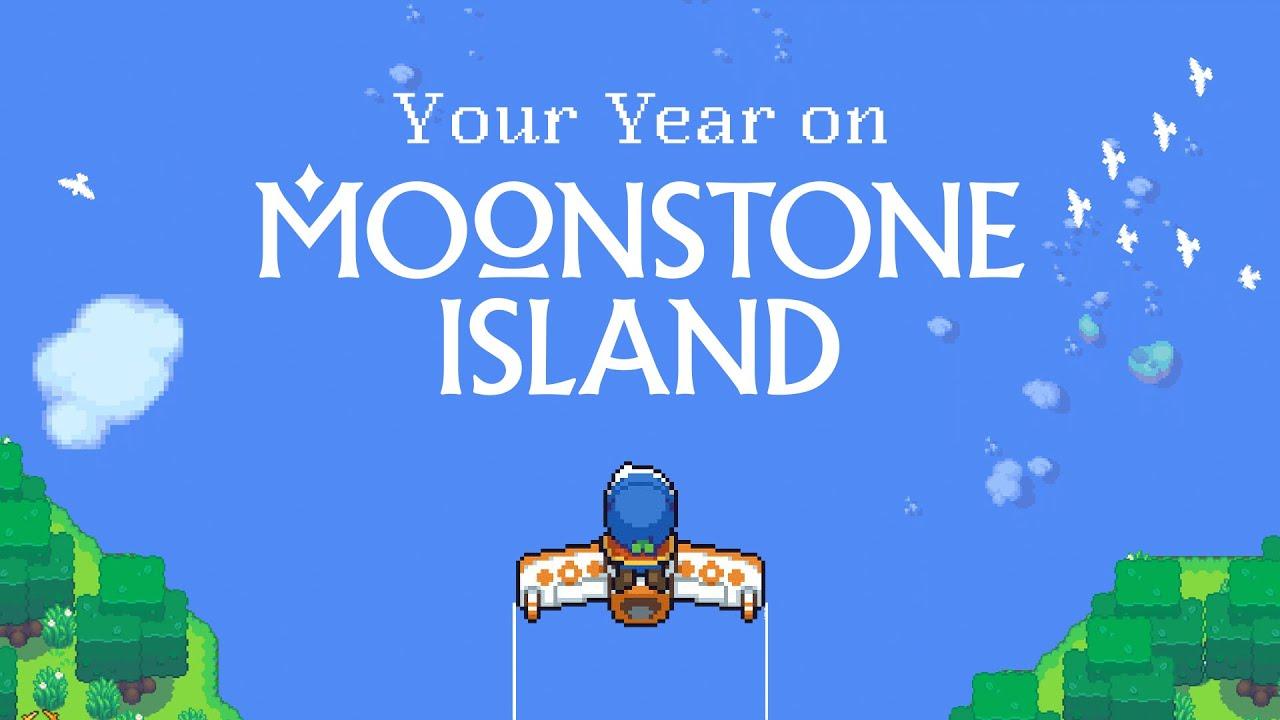 Your Year on
MOONSTONE
ISLAND